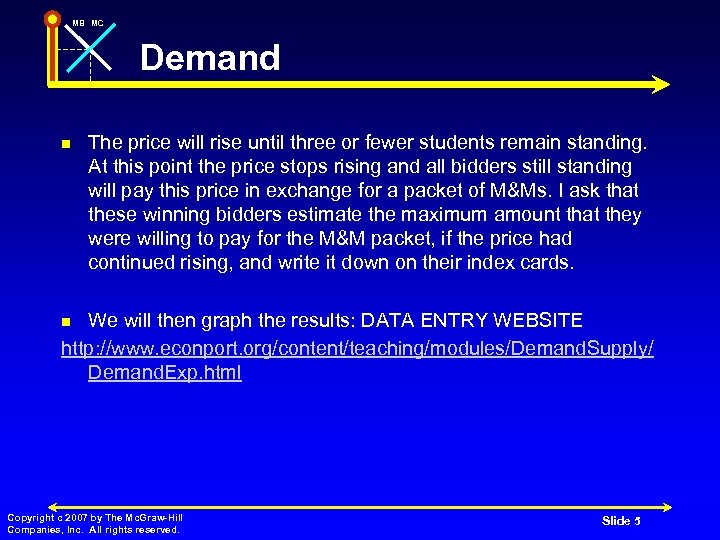 MB MC

Demand

The price will rise until three or fewer students remain standing. At this point the price stops rising and all bidders still standing will pay this price in exchange for a packet of M&Ms. I ask that these winning bidders estimate the maximum amount that they were willing to pay for the M&M packet, if the price had continued rising, and write it down on their index cards.

We will then graph the results: DATA ENTRY WEBSITE
http://www.econport.org/content/teaching/modules/DemandSupply/DemandExp.html

Copyright c 2007 by The McGraw-Hill Companies, Inc. All rights reserved.

Slide 5